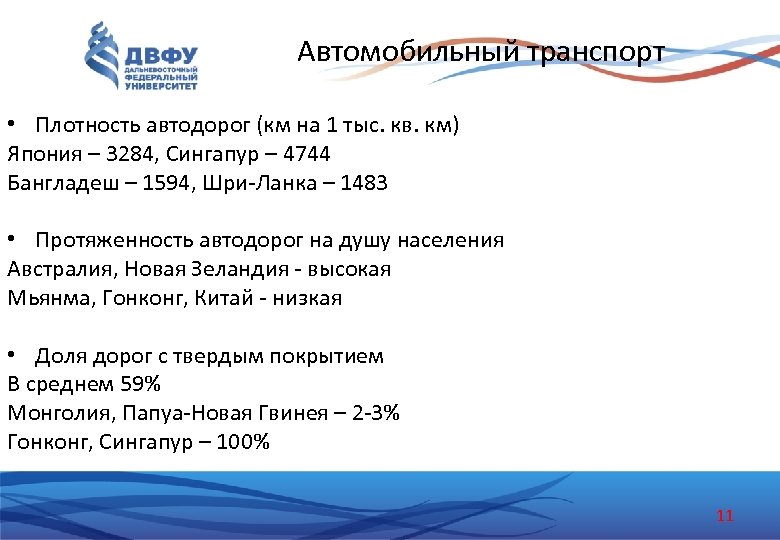 ДВФУ
ДАЛЬНЕВОСТОЧНЫЙ
ФЕДЕРАЛЬНЫЙ
УНИВЕРСИТЕТ

Автомобильный транспорт

• Плотность автодорог (км на 1 тыс. кв. км)
Япония – 3284, Сингапур – 4744
Бангладеш – 1594, Шри-Ланка – 1483

• Протяженность автодорог на душу населения
Австралия, Новая Зеландия - высокая
Мьянма, Гонконг, Китай - низкая

• Доля дорог с твердым покрытием
В среднем 59%
Монголия, Папуа-Новая Гвинея – 2-3%
Гонконг, Сингапур – 100%

11